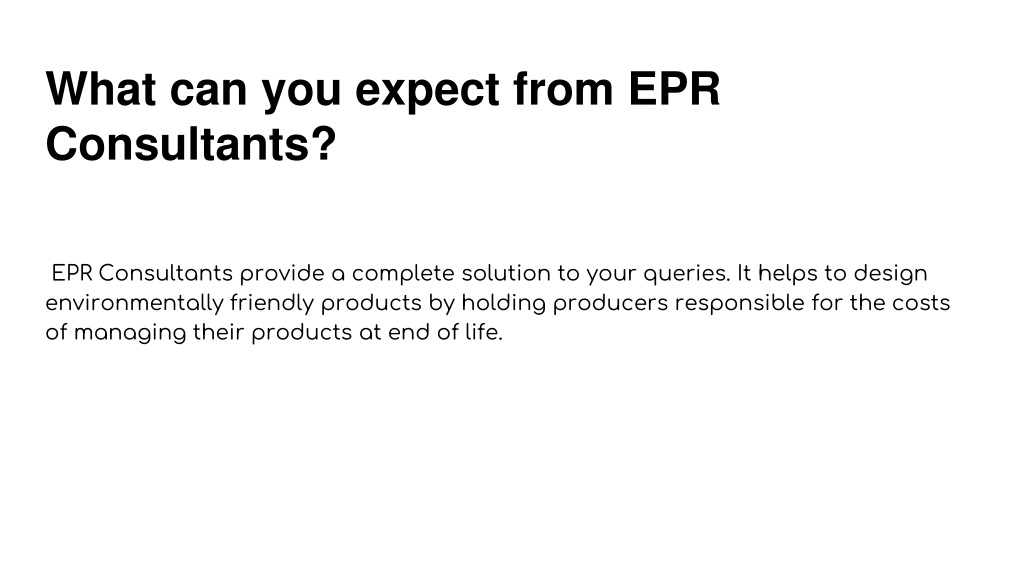 What can you expect from EPR Consultants?

EPR Consultants provide a complete solution to your queries. It helps to design environmentally friendly products by holding producers responsible for the costs of managing their products at end of life.